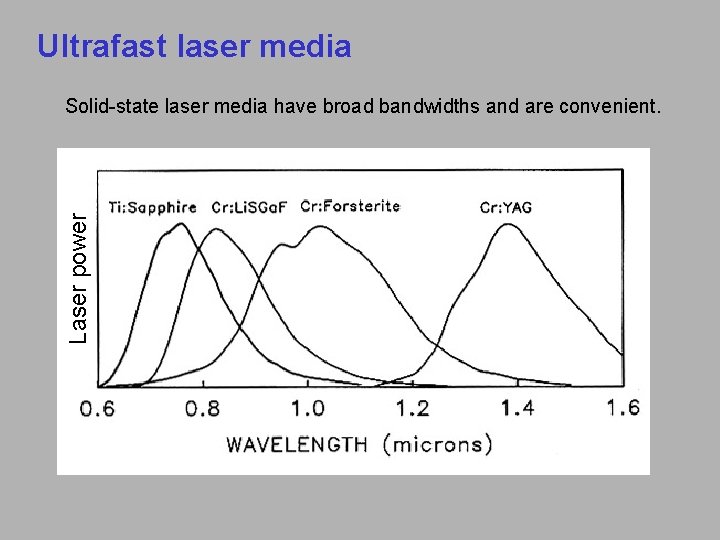 Ultrafast laser media

Solid-state laser media have broad bandwidths and are convenient.

Laser power

Ti:Sapphire Cr:LiSGaF Cr:Forsterite Cr:YAG

0.6 0.8 1.0 1.2 1.4 1.6

WAVELENGTH (microns)